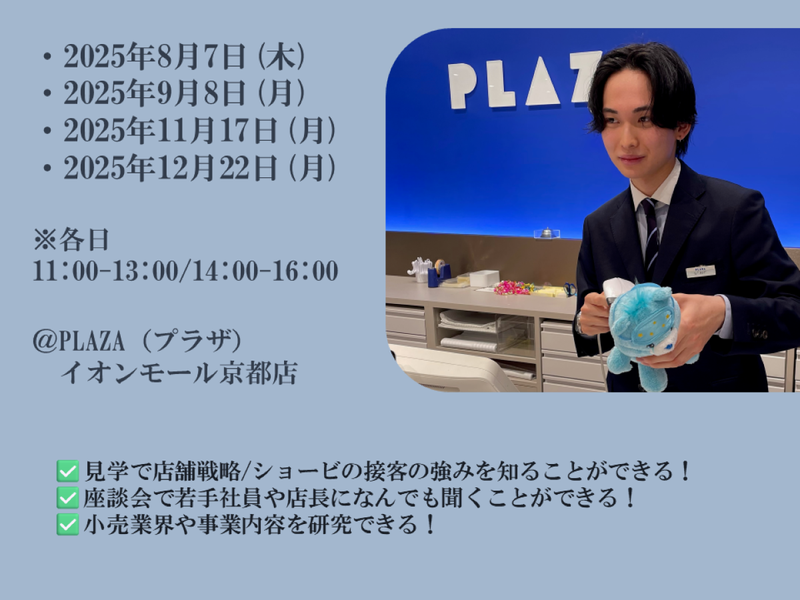 ・2025年8月7日（木）
・2025年9月8日（月）
・2025年11月17日（月）
・2025年12月22日（月）

※各日
11：00-13：00/14：00-16：00

@PLAZA（プラザ）
イオンモール京都店

PLAZA

✅見学で店舗戦略/ショービの接客の強みを知ることができる！
✅座談会で若手社員や店長になんでも聞くことができる！
✅小売業界や事業内容を研究できる！